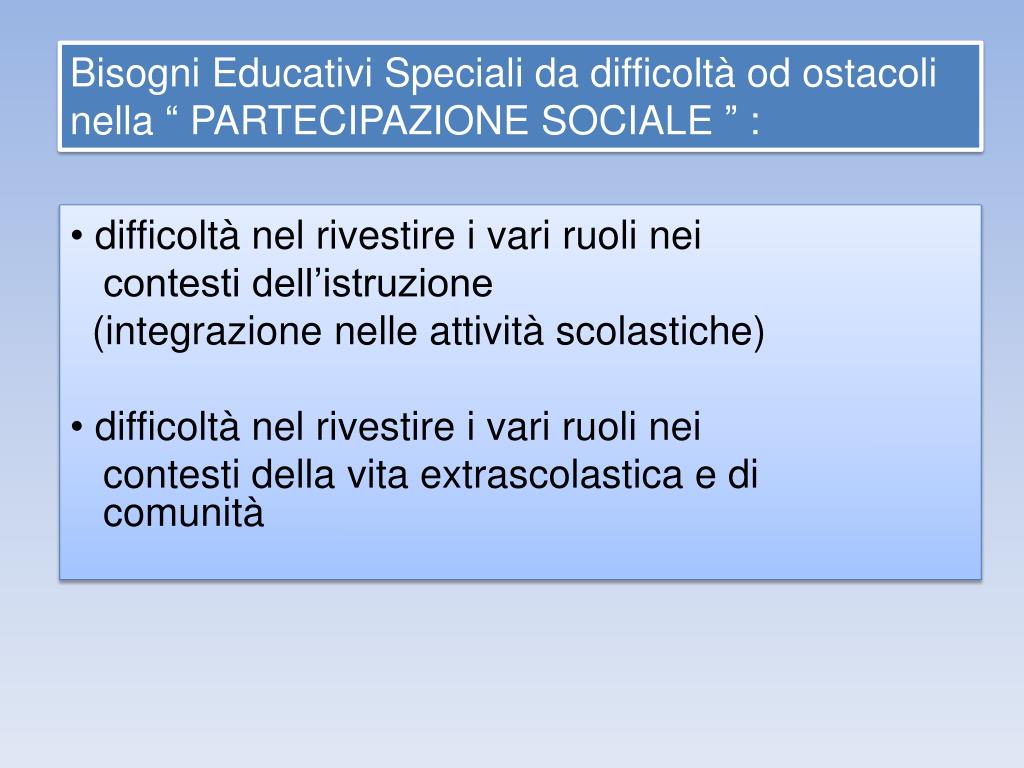 Bisogni Educativi Speciali da difficoltà od ostacoli nella “ PARTECIPAZIONE SOCIALE ” :

• difficoltà nel rivestire i vari ruoli nei contesti dell’istruzione (integrazione nelle attività scolastiche)

• difficoltà nel rivestire i vari ruoli nei contesti della vita extrascolastica e di comunità